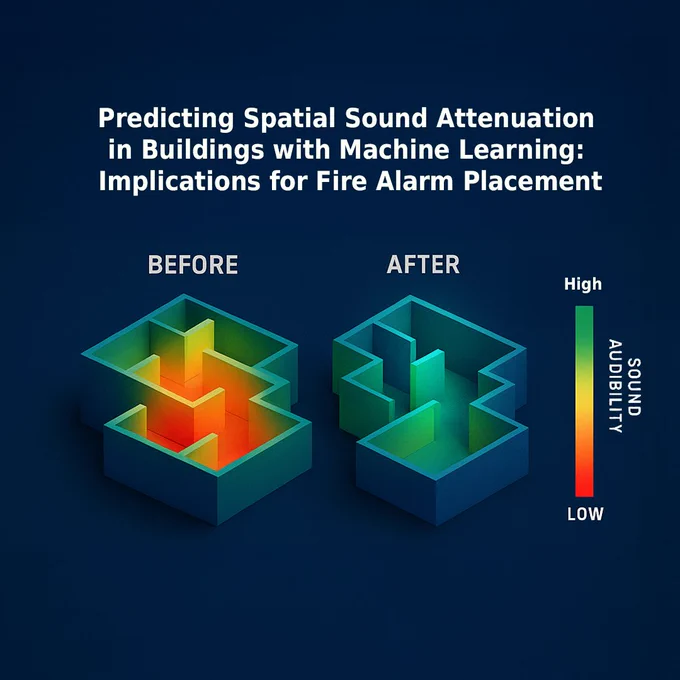 Predicting Spatial Sound Attenuation in Buildings with Machine Learning: Implications for Fire Alarm Placement

BEFORE

AFTER

High

SOUND AUDIBILITY

LOW